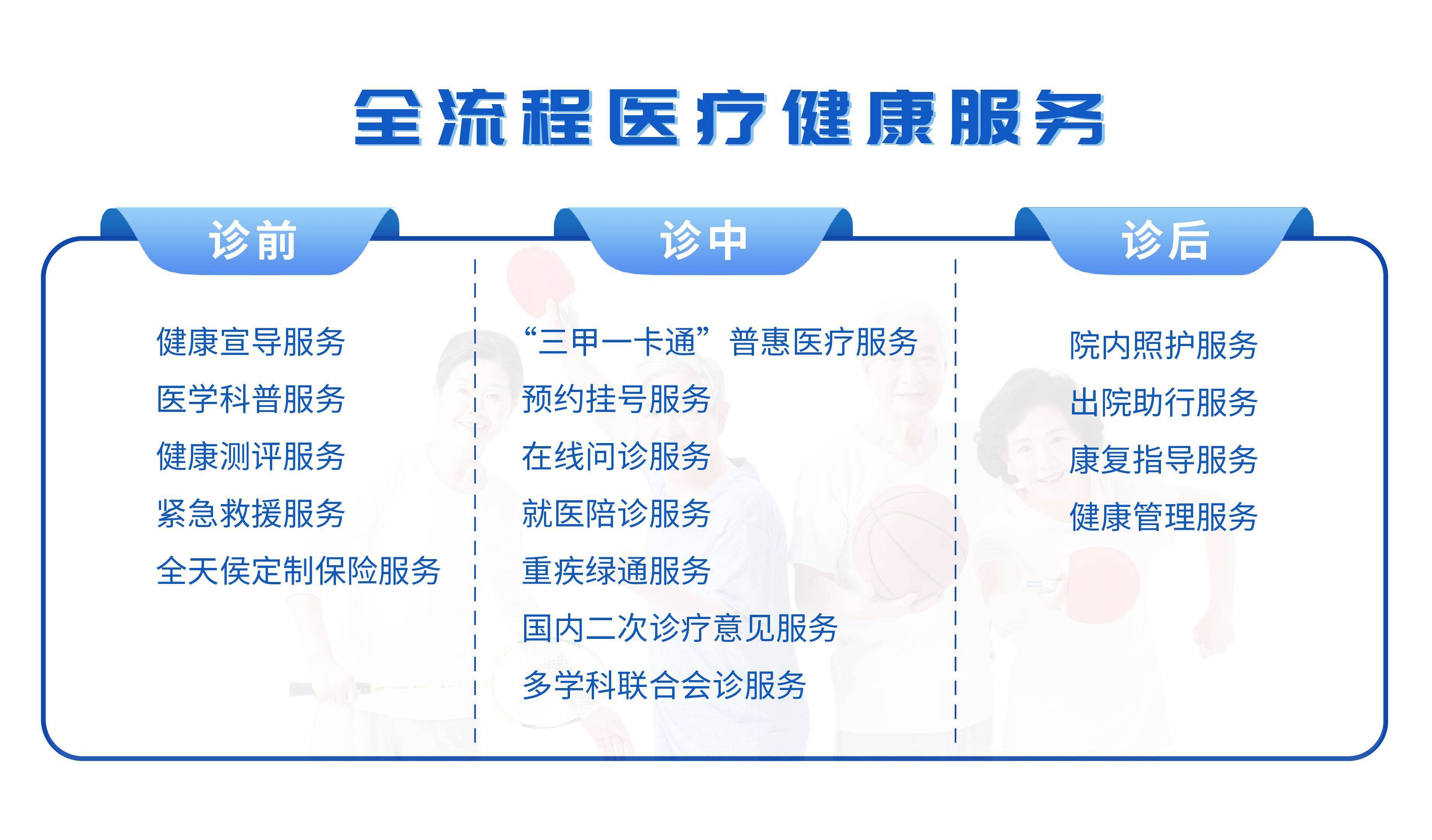 全流程医疗健康服务

诊前

健康宣导服务
医学科普服务
健康测评服务
紧急救援服务
全天侯定制保险服务

诊中

“三甲一卡通”普惠医疗服务
预约挂号服务
在线问诊服务
就医陪诊服务
重疾绿通服务
国内二次诊疗意见服务
多学科联合会诊服务

诊后

院内照护服务
出院助行服务
康复指导服务
健康管理服务